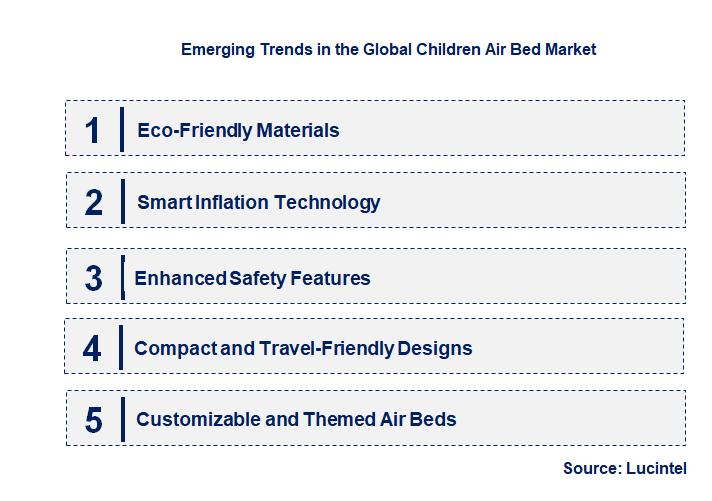 Emerging Trends in the Global Children Air Bed Market

1 Eco-Friendly Materials

2 Smart Inflation Technology

3 Enhanced Safety Features

4 Compact and Travel-Friendly Designs

5 Customizable and Themed Air Beds

Source: Lucintel